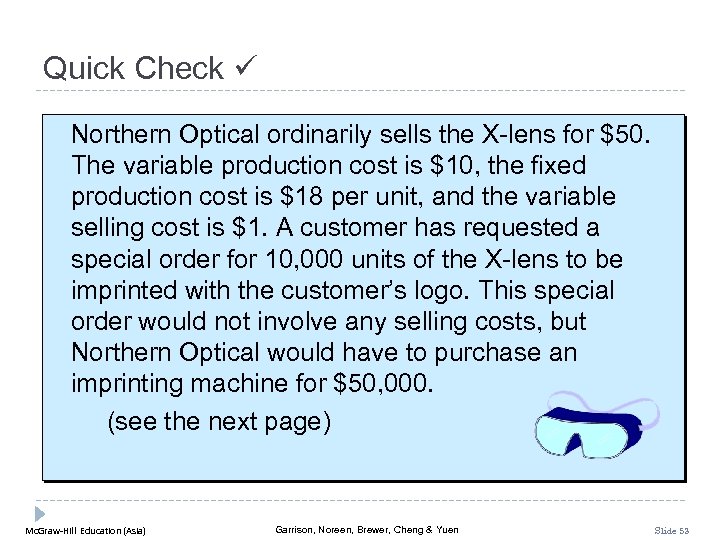 Quick Check ✓

Northern Optical ordinarily sells the X-lens for \$50. The variable production cost is \$10, the fixed production cost is \$18 per unit, and the variable selling cost is \$1. A customer has requested a special order for 10,000 units of the X-lens to be imprinted with the customer's logo. This special order would not involve any selling costs, but Northern Optical would have to purchase an imprinting machine for \$50,000.

(see the next page)

McGraw-Hill Education (Asia) Garrison, Noreen, Brewer, Cheng & Yuen Slide 53